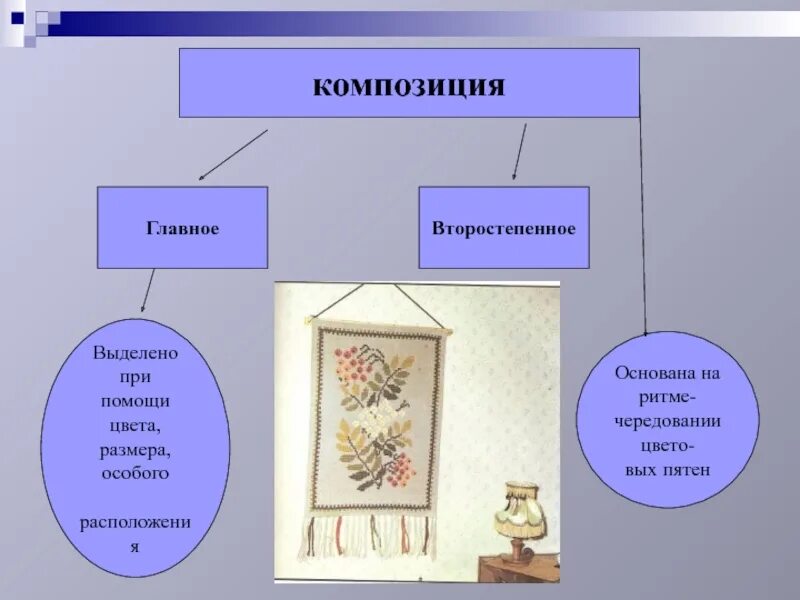 композиция

Главное

Второстепенное

Выделено при помощи цвета, размера, особого

расположения

Основана на ритме-чередовании цветовых пятен